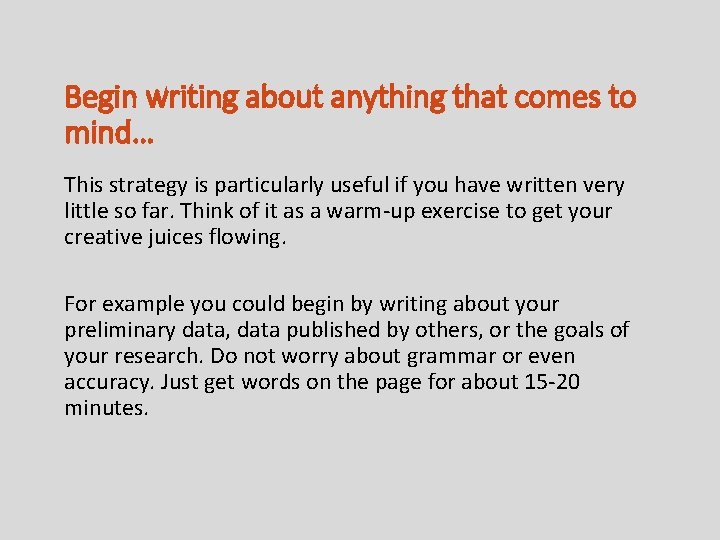 Begin writing about anything that comes to mind…

This strategy is particularly useful if you have written very little so far. Think of it as a warm-up exercise to get your creative juices flowing.

For example you could begin by writing about your preliminary data, data published by others, or the goals of your research. Do not worry about grammar or even accuracy. Just get words on the page for about 15-20 minutes.